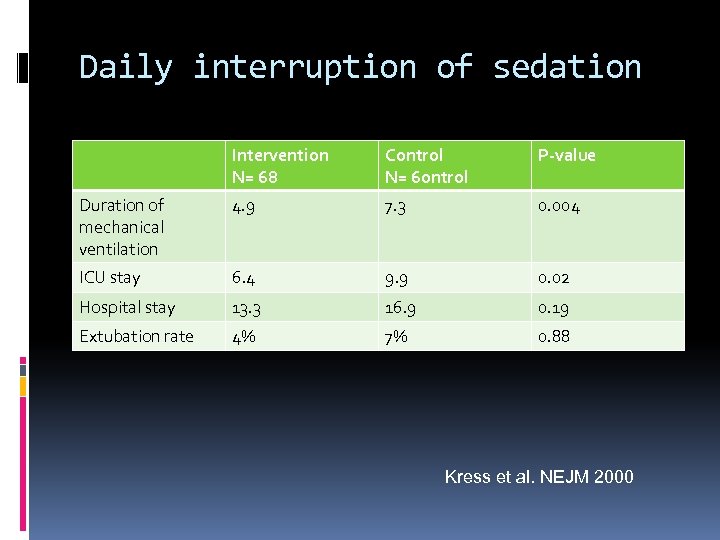 Daily interruption of sedation

| | Intervention N= 68 | Control N= 6ontrol | P-value |
|---|---|---|---|
| Duration of mechanical ventilation | 4.9 | 7.3 | 0.004 |
| ICU stay | 6.4 | 9.9 | 0.02 |
| Hospital stay | 13.3 | 16.9 | 0.19 |
| Extubation rate | 4% | 7% | 0.88 |

Kress et al. NEJM 2000